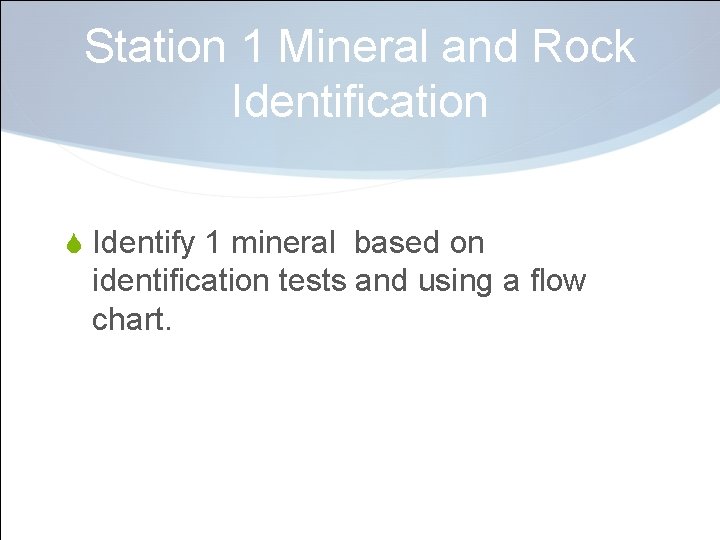 Station 1 Mineral and Rock Identification

Identify 1 mineral  based on identification tests and using a flow chart.